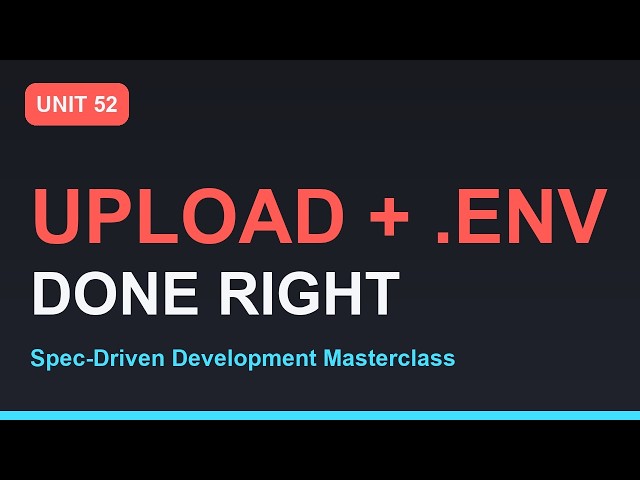 UNIT 52

UPLOAD + .ENV
DONE RIGHT

Spec-Driven Development Masterclass